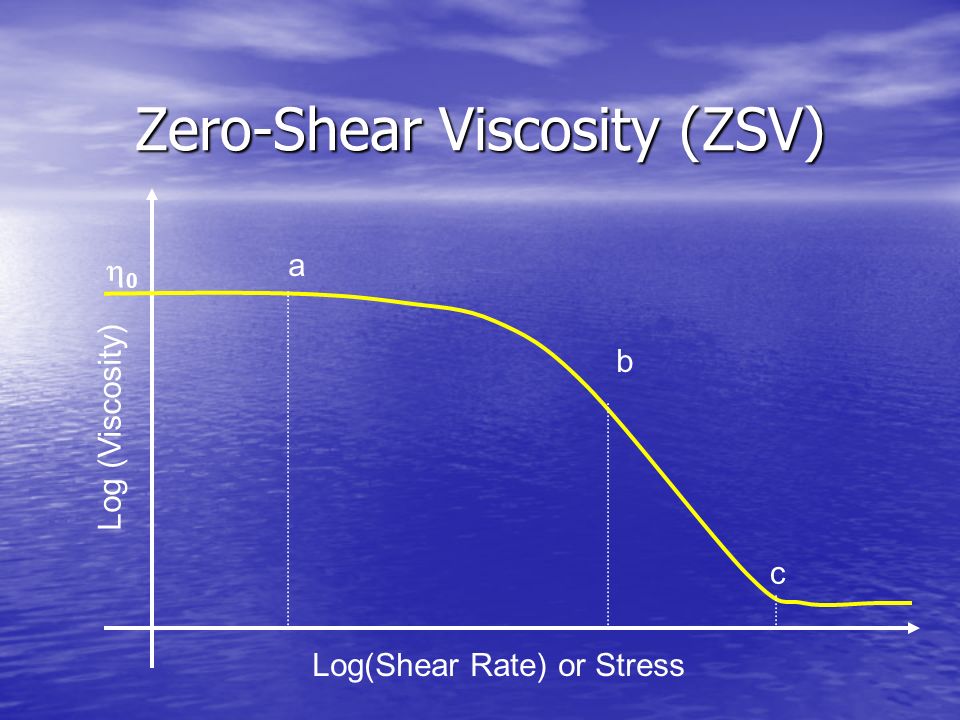 Zero-Shear Viscosity (ZSV)

$\eta_0$

a

b

c

Log (Viscosity)

Log(Shear Rate) or Stress